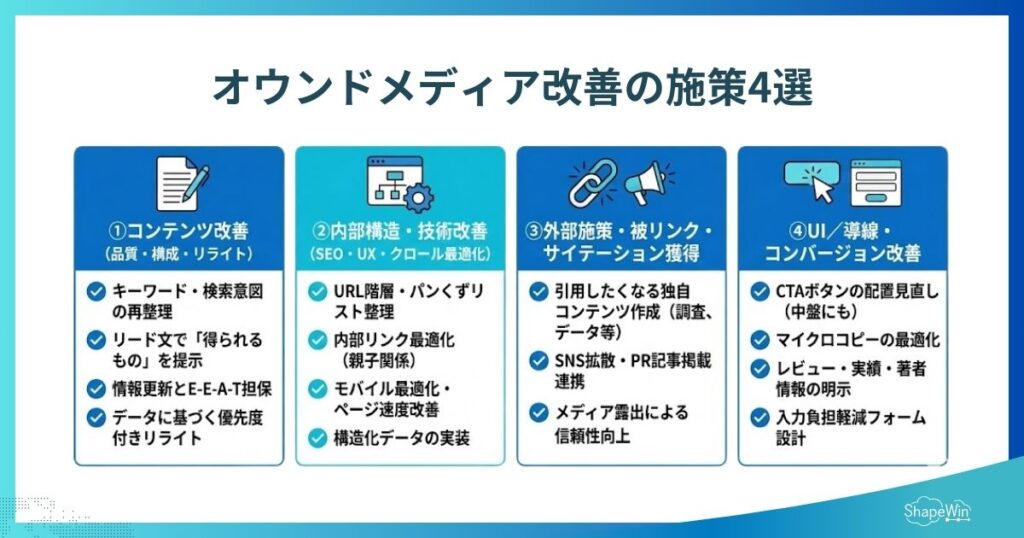 オウンドメディア改善の施策4選

①コンテンツ改善
（品質・構成・リライト）

キーワード・検索意図の再整理

リード文で「得られるもの」を提示

情報更新とE-E-A-T担保

データに基づく優先度付きリライト

②内部構造・技術改善
（SEO・UX・クロール最適化）

URL階層・パンくずリスト整理

内部リンク最適化（親子関係）

モバイル最適化・ページ速度改善

構造化データの実装

③外部施策・被リンク・サイテーション獲得

引用したくなる独自コンテンツ作成（調査、データ等）

SNS拡散・PR記事掲載連携

メディア露出による信頼性向上

④UI／導線・コンバージョン改善

CTAボタンの配置見直し（中盤にも）

マイクロコピーの最適化

レビュー・実績・著者情報の明示

入力負担軽減フォーム設計

ShapeWin